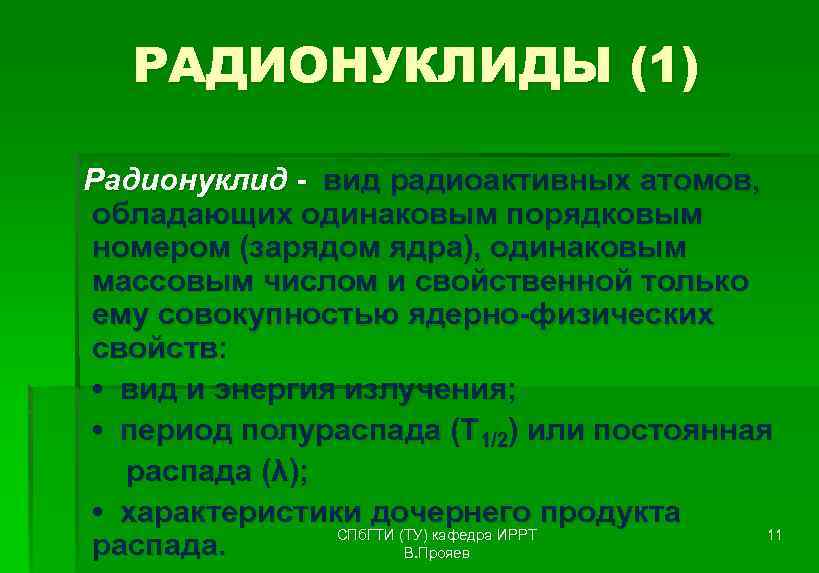 РАДИОНУКЛИДЫ (1)

Радионуклид - вид радиоактивных атомов, обладающих одинаковым порядковым номером (зарядом ядра), одинаковым массовым числом и свойственной только ему совокупностью ядерно-физических свойств:

• вид и энергия излучения;

• период полураспада ($T_{1/2}$) или постоянная распада (λ);

• характеристики дочернего продукта распада.

СПбГТИ (ТУ) кафедра ИРРТ В.Прояев

11